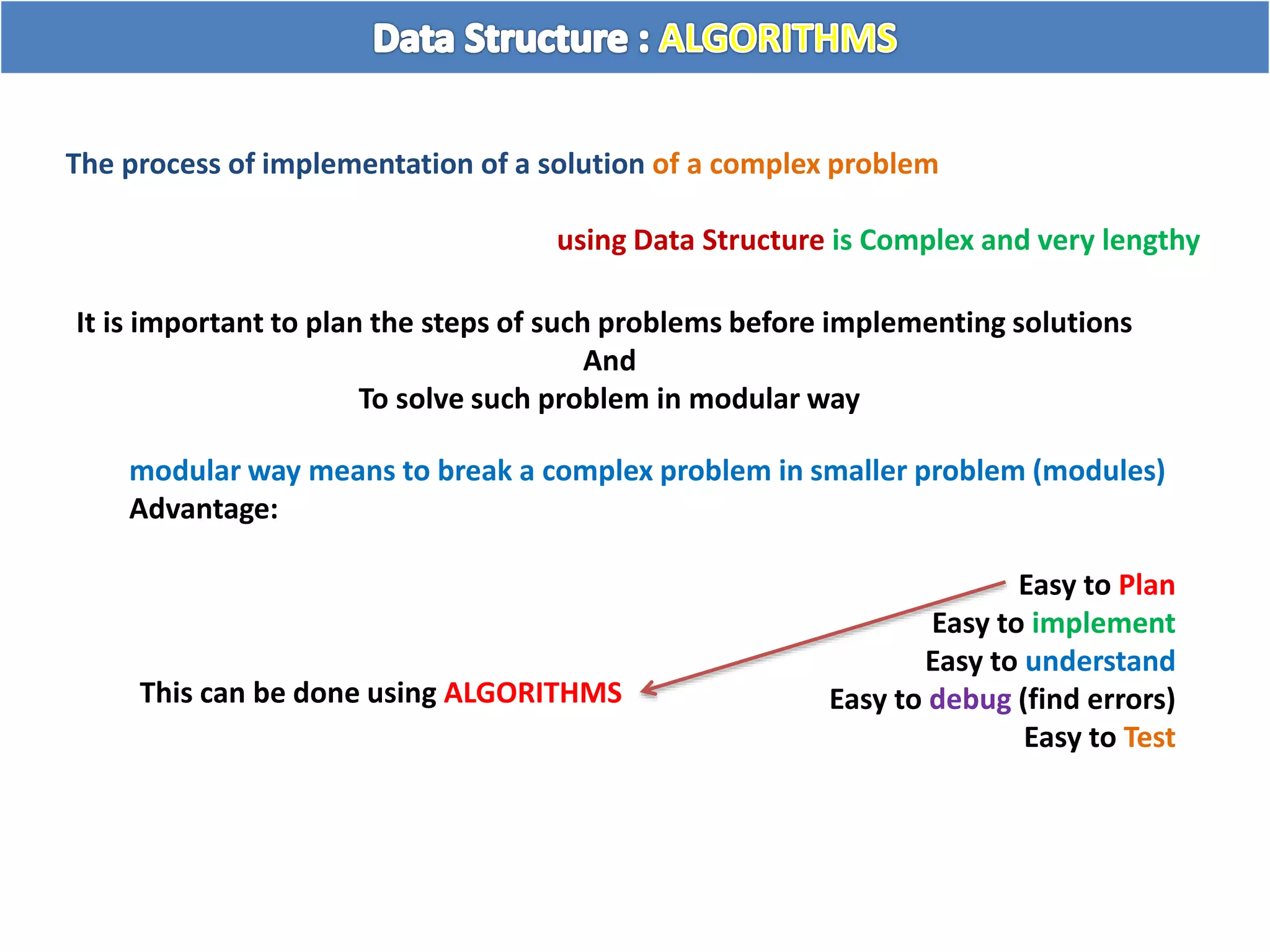 Data Structure : ALGORITHMS

The process of implementation of a solution of a complex problem

using Data Structure is Complex and very lengthy

It is important to plan the steps of such problems before implementing solutions
And
To solve such problem in modular way

modular way means to break a complex problem in smaller problem (modules)
Advantage:

Easy to Plan
Easy to implement
Easy to understand
Easy to debug (find errors)
Easy to Test

This can be done using ALGORITHMS